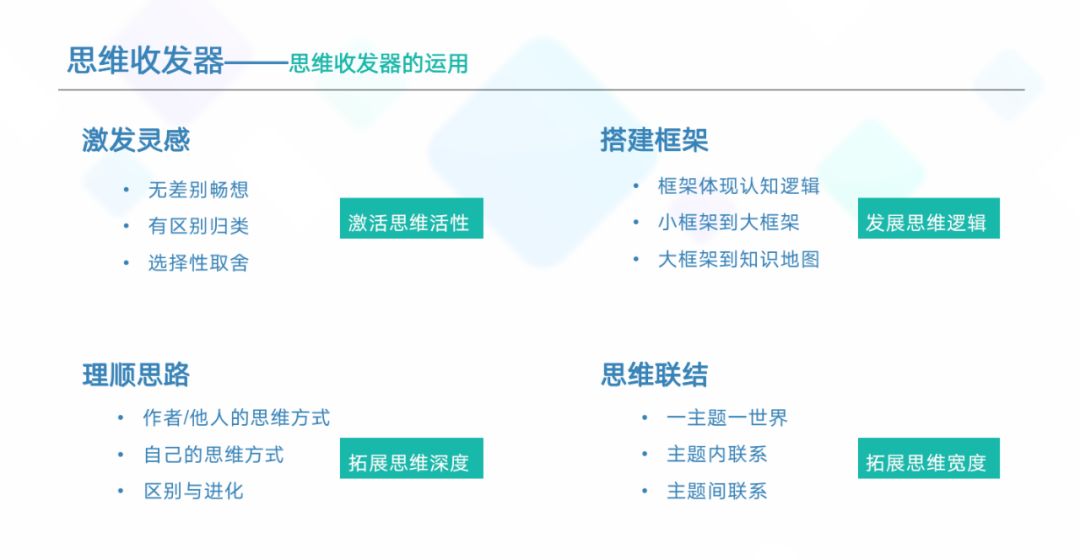 思维收发器——思维收发器的运用

激发灵感

• 无差别畅想
• 有区别归类
• 选择性取舍

激活思维活性

搭建框架

• 框架体现认知逻辑
• 小框架到大框架
• 大框架到知识地图

发展思维逻辑

理顺思路

• 作者/他人的思维方式
• 自己的思维方式
• 区别与进化

拓展思维深度

思维联结

• 一主题一世界
• 主题内联系
• 主题间联系

拓展思维宽度